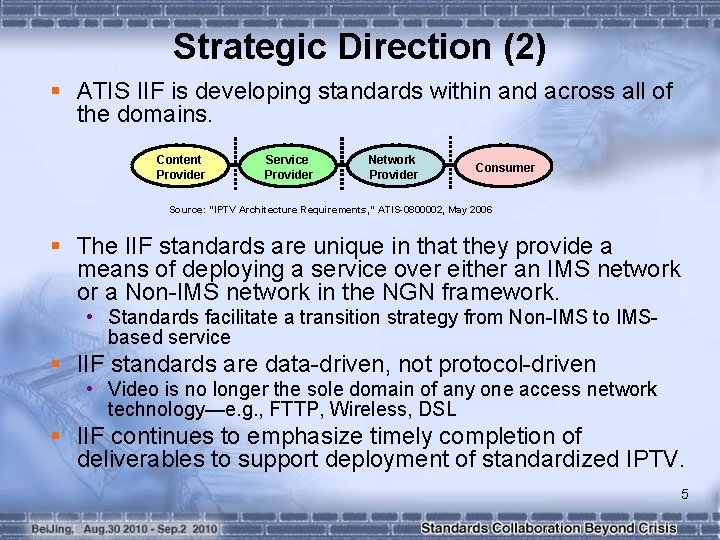 Strategic Direction (2)

▪ ATIS IIF is developing standards within and across all of the domains.

Content Provider
Service Provider
Network Provider
Consumer

Source: "IPTV Architecture Requirements," ATIS-0800002, May 2006

▪ The IIF standards are unique in that they provide a means of deploying a service over either an IMS network or a Non-IMS network in the NGN framework.
• Standards facilitate a transition strategy from Non-IMS to IMS-based service
▪ IIF standards are data-driven, not protocol-driven
• Video is no longer the sole domain of any one access network technology—e.g., FTTP, Wireless, DSL
▪ IIF continues to emphasize timely completion of deliverables to support deployment of standardized IPTV.

5

BeiJing, Aug.30 2010 - Sep.2 2010
Standards Collaboration Beyond Crisis